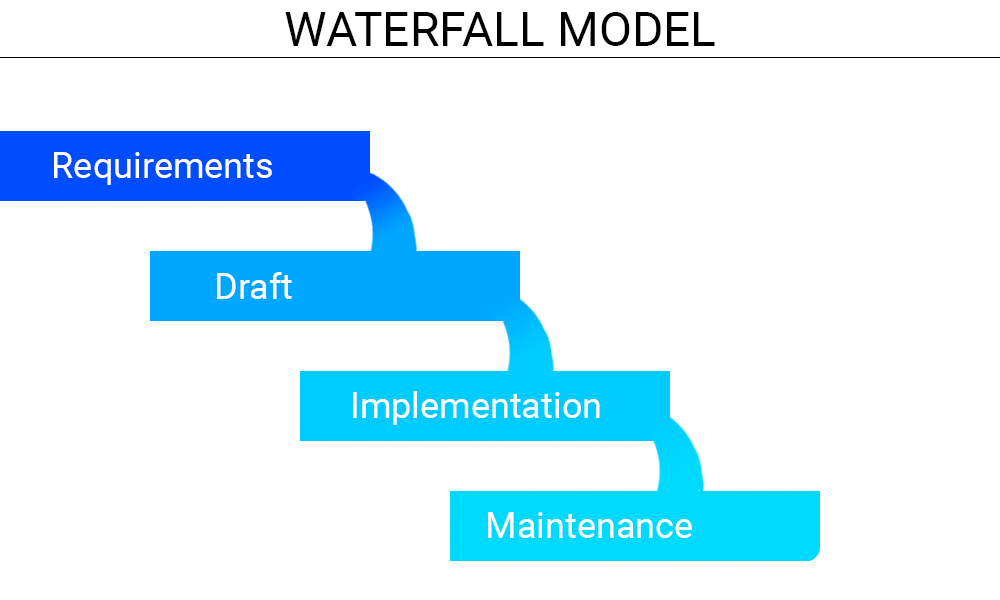 WATERFALL MODEL

Requirements

Draft

Implementation

Maintenance